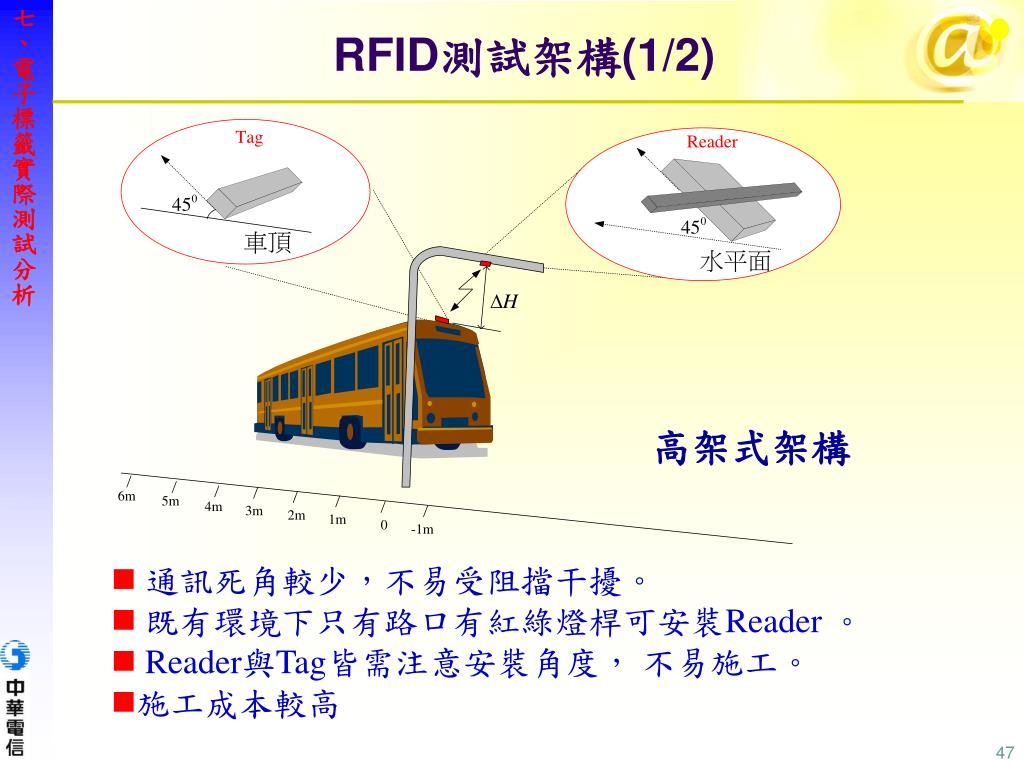 七、電子標籤實際測試分析

RFID測試架構(1/2)

Tag

$45^0$

車頂

Reader

$45^0$

水平面

$\Delta H$

高架式架構

6m 5m 4m 3m 2m 1m 0 -1m

■ 通訊死角較少，不易受阻擋干擾。
■ 既有環境下只有路口有紅綠燈桿可安裝Reader 。
■ Reader與Tag皆需注意安裝角度， 不易施工。
■施工成本較高

中華電信

47